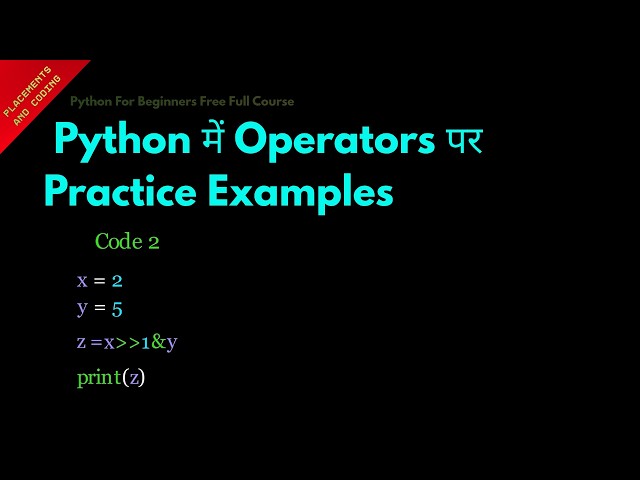 PLACEMENTS AND CODING

Python For Beginners Free Full Course

Python में Operators पर Practice Examples

Code 2

x = 2
y = 5

z =x>>1&y

print(z)